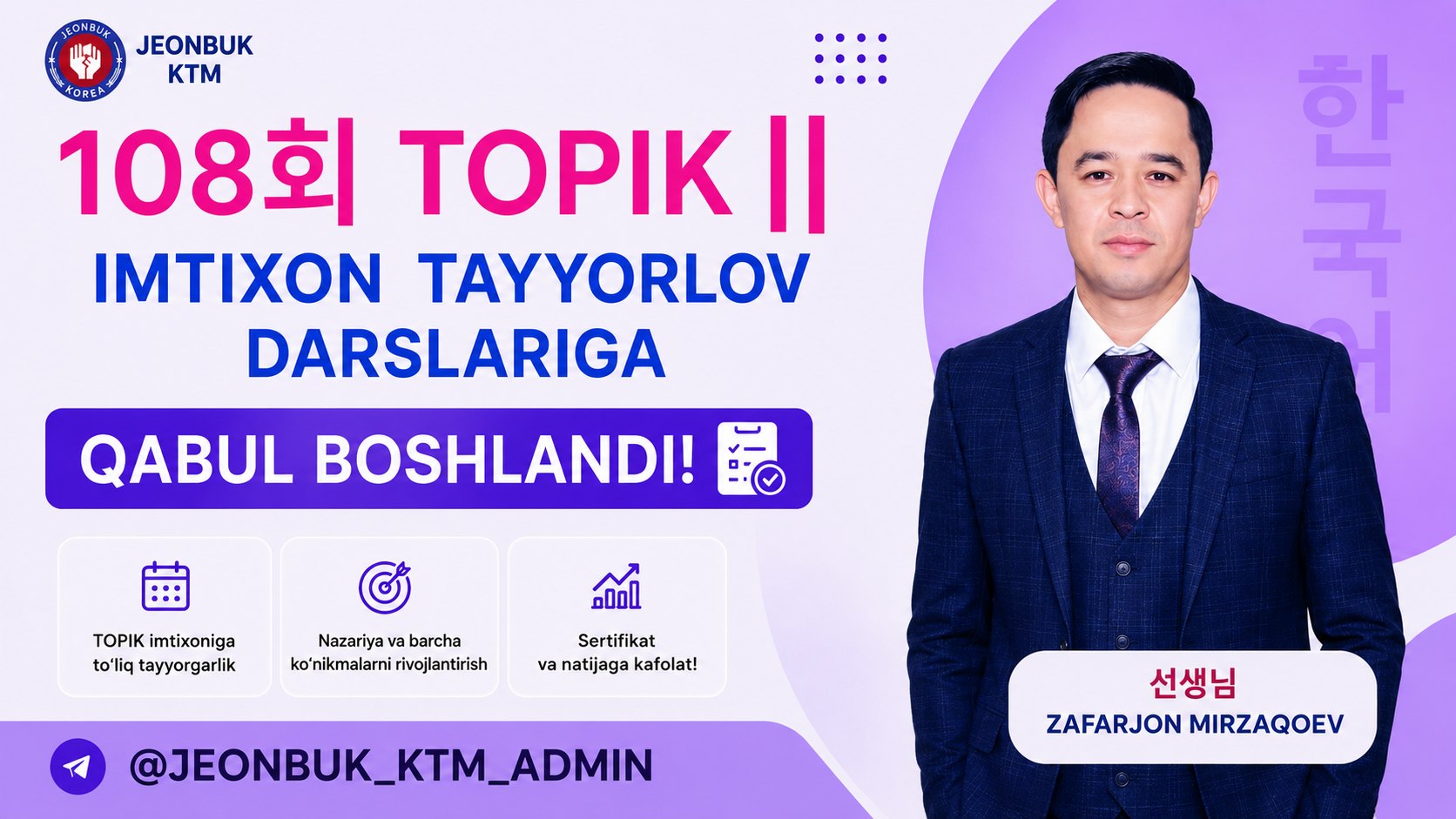 JEONBUK KOREA

JEONBUK KTM

108회 TOPIK ||

IMTIXON TAYYORLOV DARSLARIGA

QABUL BOSHLANDI!

TOPIK imtixoniga to‘liq tayyorgarlik

Nazariya va barcha ko‘nikmalarni rivojlantirish

Sertifikat va natijaga kafolat!

@JEONBUK_KTM_ADMIN

한국어

선생님
ZAFARJON MIRZAQOEV